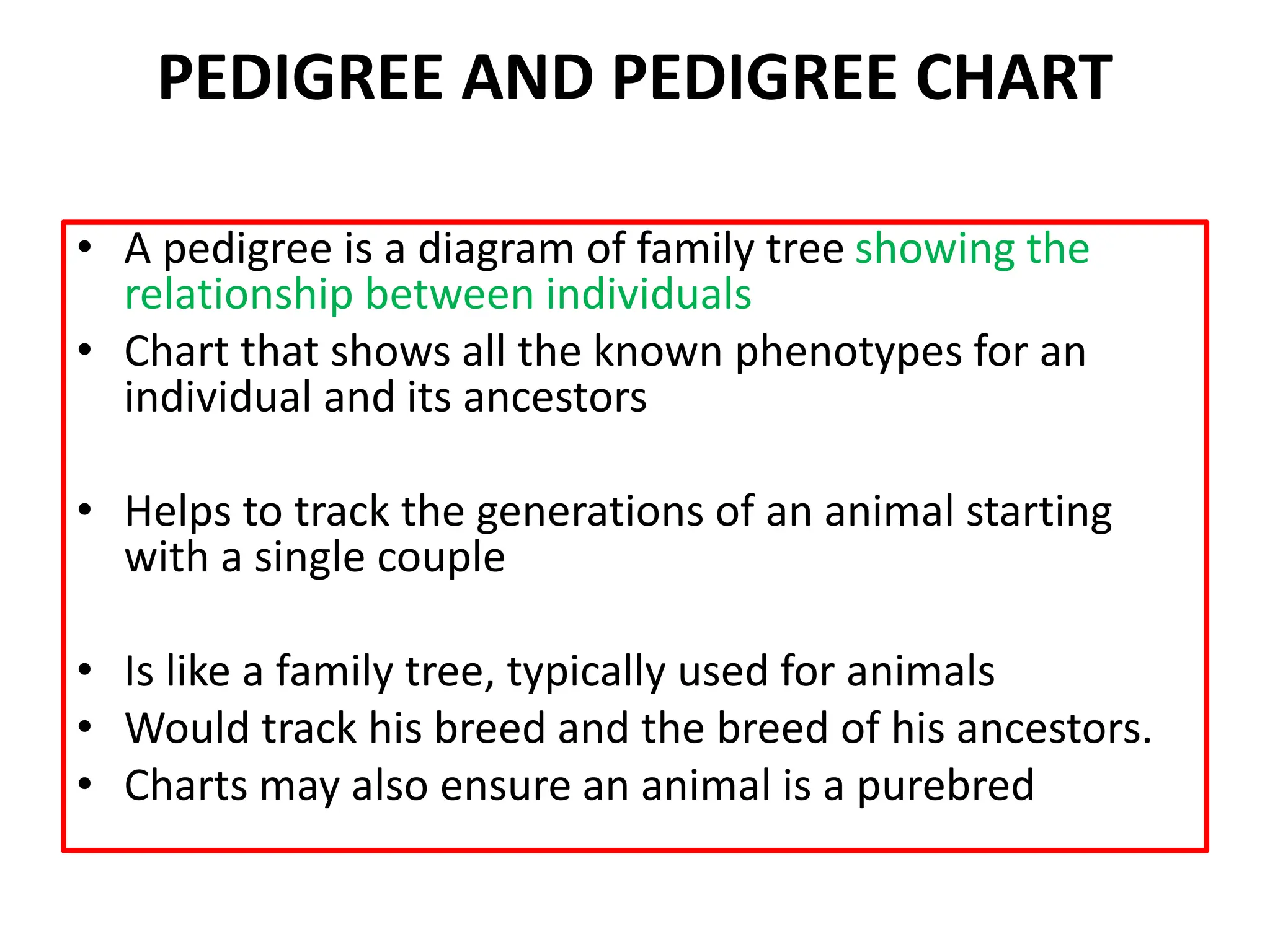 PEDIGREE AND PEDIGREE CHART

• A pedigree is a diagram of family tree showing the relationship between individuals
• Chart that shows all the known phenotypes for an individual and its ancestors

• Helps to track the generations of an animal starting with a single couple

• Is like a family tree, typically used for animals
• Would track his breed and the breed of his ancestors.
• Charts may also ensure an animal is a purebred